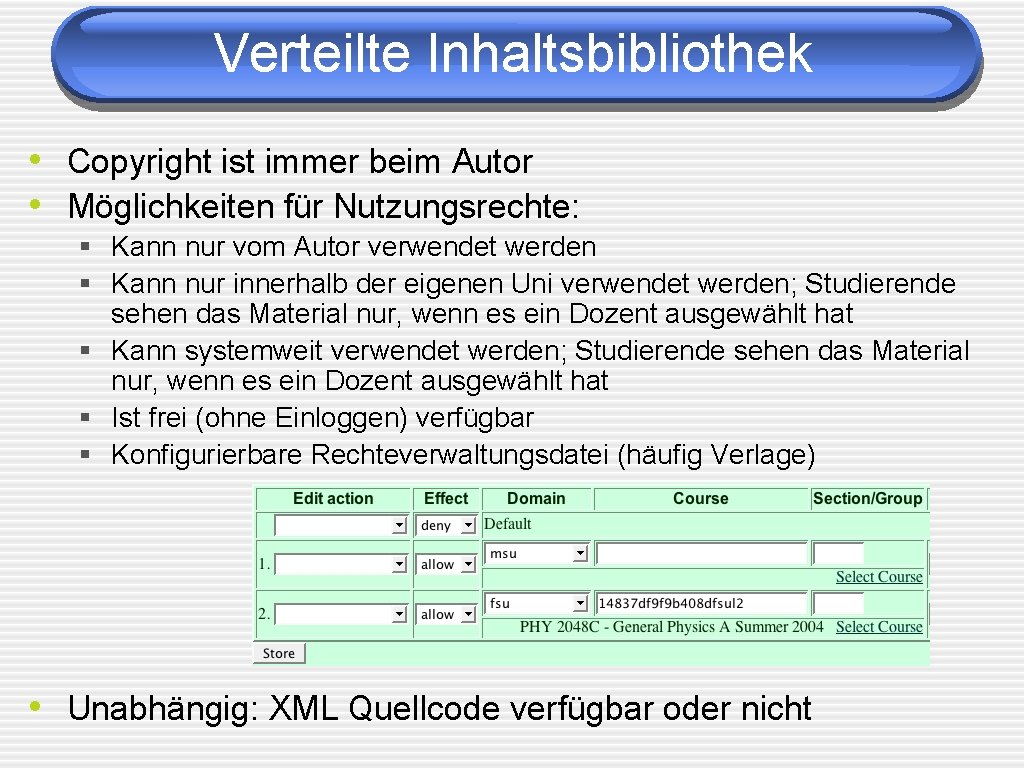 Verteilte Inhaltsbibliothek

• Copyright ist immer beim Autor
• Möglichkeiten für Nutzungsrechte:
§ Kann nur vom Autor verwendet werden
§ Kann nur innerhalb der eigenen Uni verwendet werden; Studierende sehen das Material nur, wenn es ein Dozent ausgewählt hat
§ Kann systemweit verwendet werden; Studierende sehen das Material nur, wenn es ein Dozent ausgewählt hat
§ Ist frei (ohne Einloggen) verfügbar
§ Konfigurierbare Rechteverwaltungsdatei (häufig Verlage)

| Edit action | Effect | Domain | Course | Section/Group |
|---|---|---|---|---|
| | deny | Default | | |
| 1. | allow | msu | Select Course | |
| 2. | allow | fsu | 14837df9f9b408dfsul2 PHY 2048C - General Physics A Summer 2004 Select Course | |

Store

• Unabhängig: XML Quellcode verfügbar oder nicht